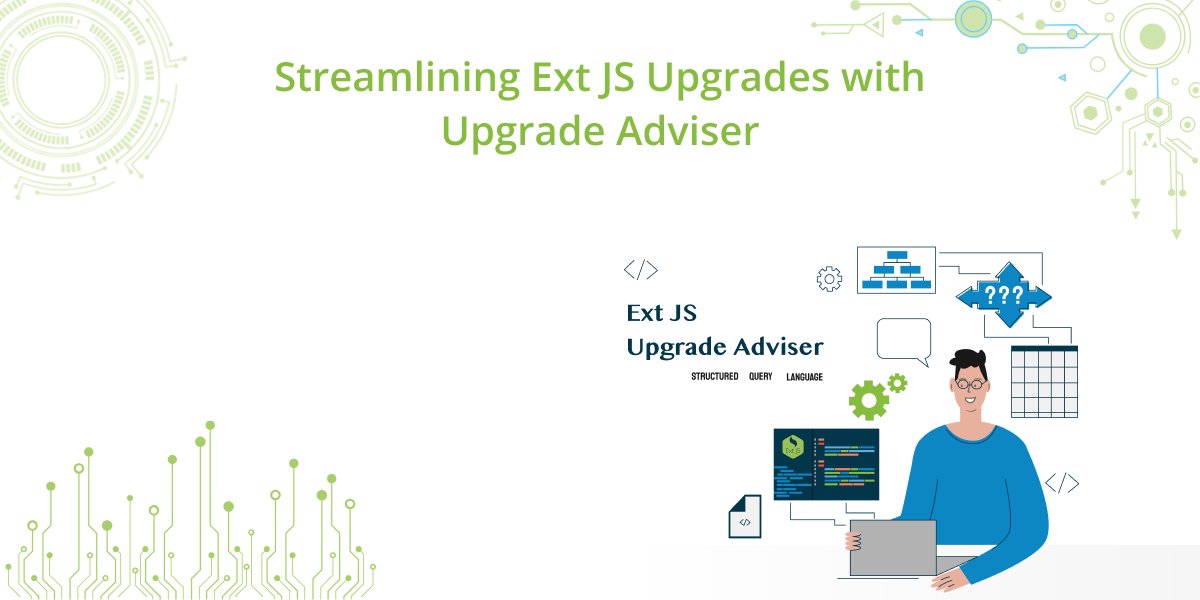 Streamlining Ext JS Upgrades with Upgrade Adviser

</>

Ext JS
Upgrade Adviser
STRUCTURED QUERY LANGUAGE

???

</>

</>